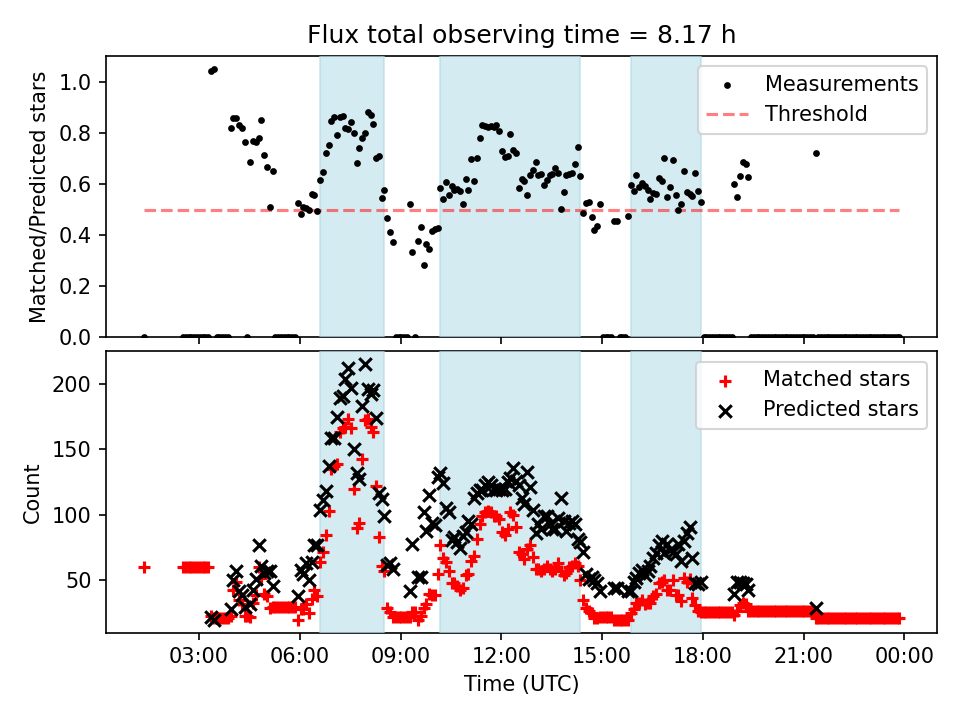 Flux total observing time = 8.17 h

Matched/Predicted stars

1.0
0.8
0.6
0.4
0.2
0.0

Measurements
Threshold

Count

200
150
100
50

Matched stars
Predicted stars

03:00
06:00
09:00
12:00
15:00
18:00
21:00
00:00

Time (UTC)